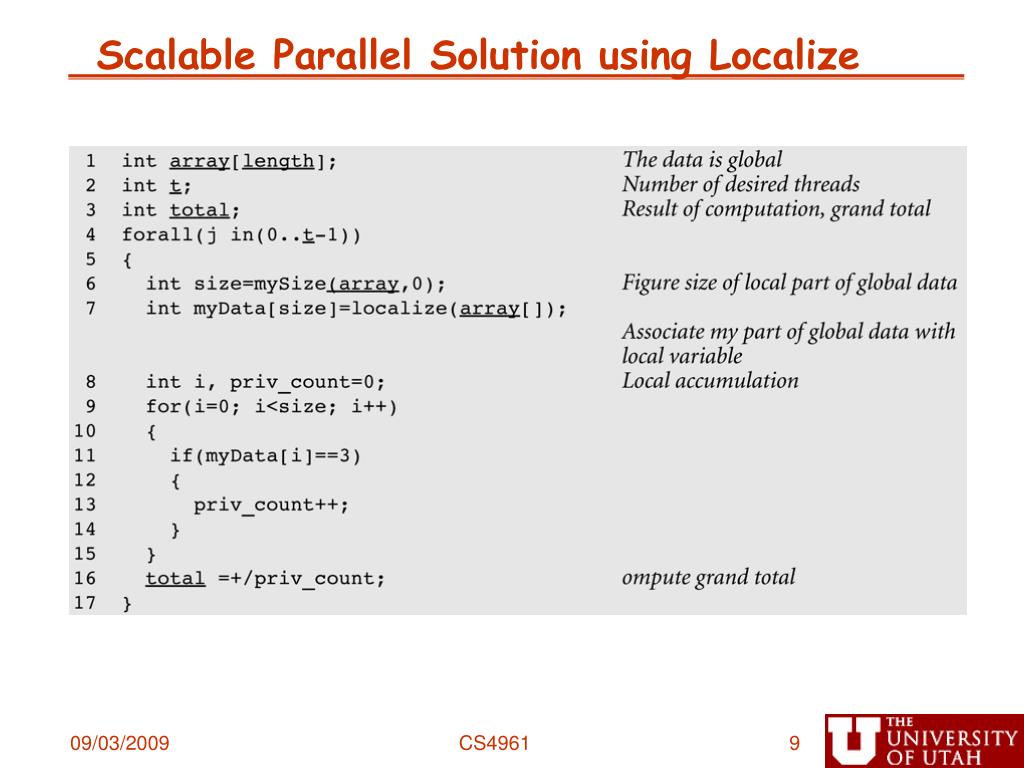 Scalable Parallel Solution using Localize

| | | |
|---|---|---|
| 1 | int array[length]; | The data is global |
| 2 | int t; | Number of desired threads |
| 3 | int total; | Result of computation, grand total |
| 4 | forall(j in(0..t-1)) | |
| 5 | { | |
| 6 | int size=mySize(array,0); | Figure size of local part of global data |
| 7 | int myData[size]=localize(array[]); | Associate my part of global data with local variable |
| 8 | int i, priv_count=0; | Local accumulation |
| 9 | for(i=0; i<size; i++) | |
| 10 | { | |
| 11 | if(myData[i]==3) | |
| 12 | { | |
| 13 | priv_count++; | |
| 14 | } | |
| 15 | } | |
| 16 | total =+/priv_count; | ompute grand total |
| 17 | } | |

09/03/2009

CS4961

9

THE UNIVERSITY OF UTAH